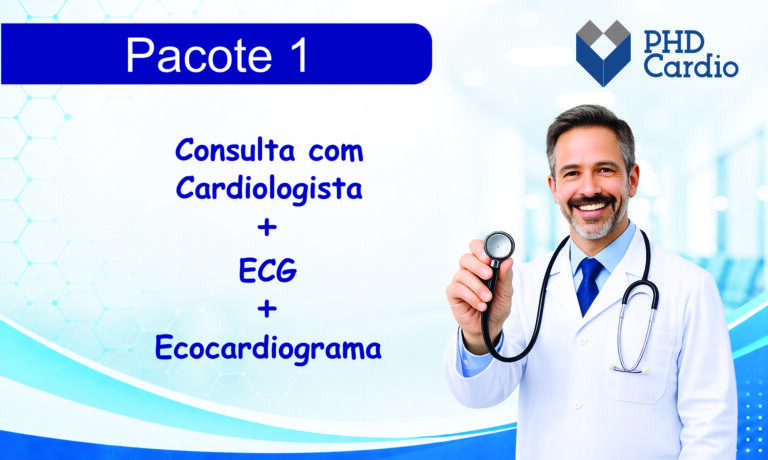 Pacote 1

PHD Cardio

Consulta com Cardiologista
+
ECG
+
Ecocardiograma